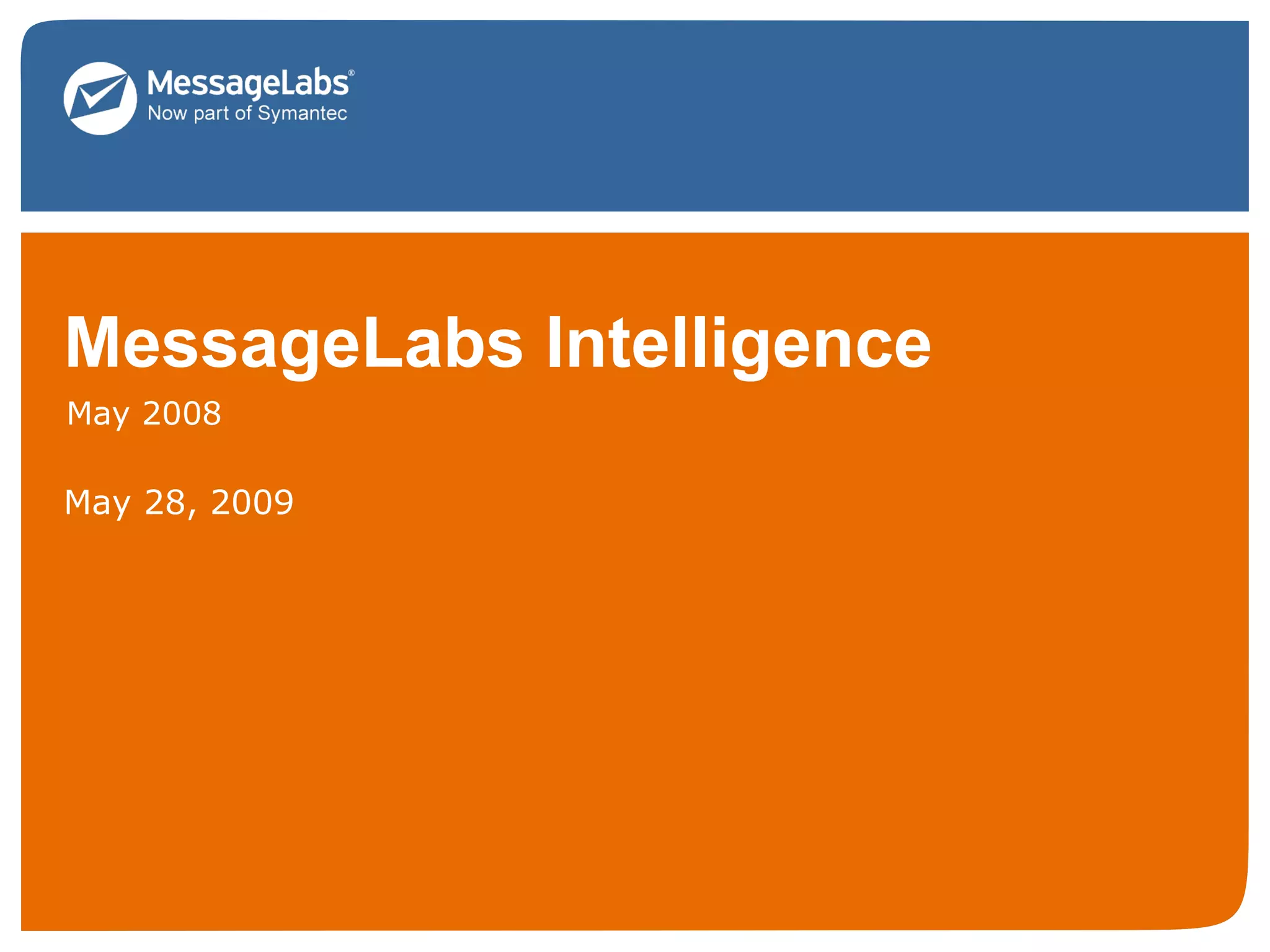 MessageLabs®
Now part of Symantec

MessageLabs Intelligence

May 2008

May 28, 2009